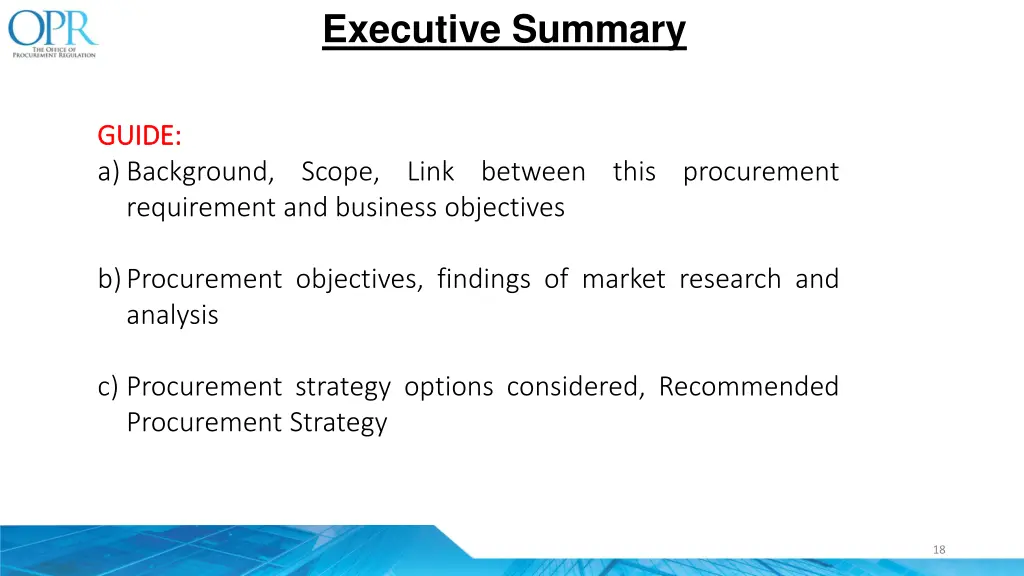 OPR
THE OFFICE OF
PROCUREMENT REGULATION

Executive Summary

GUIDE:
a) Background, Scope, Link between this procurement requirement and business objectives

b) Procurement objectives, findings of market research and analysis

c) Procurement strategy options considered, Recommended Procurement Strategy

18